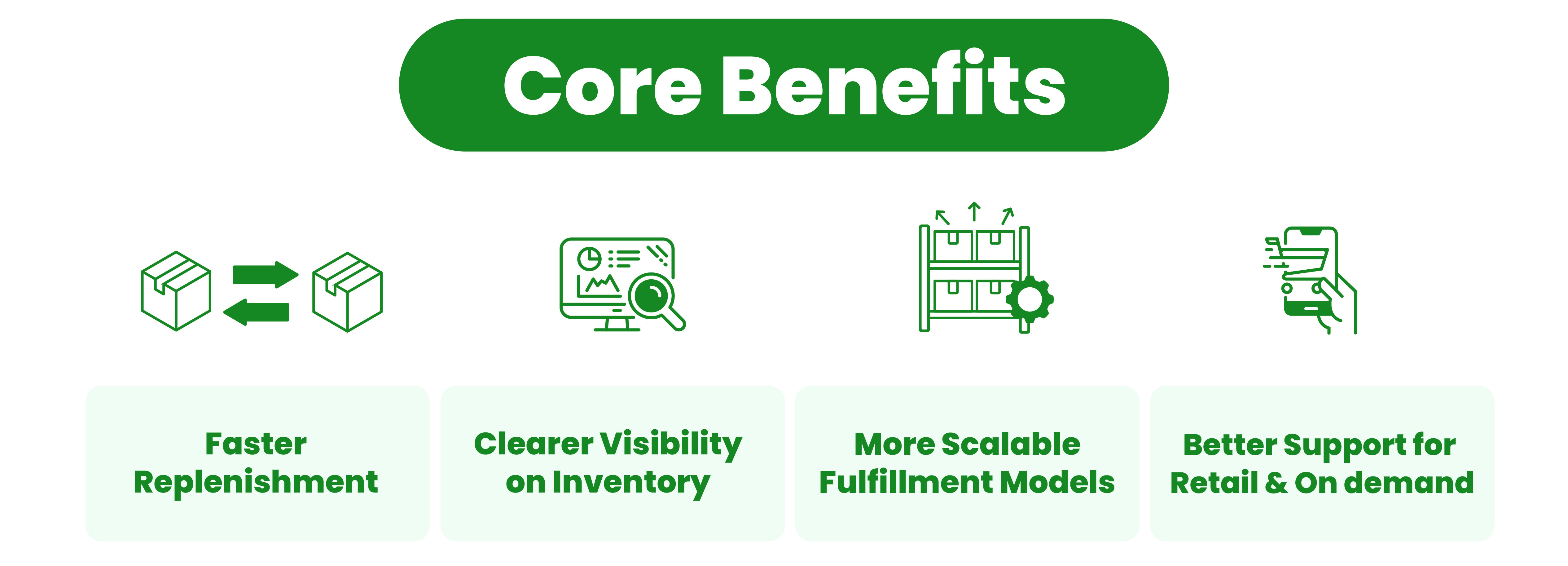 Core Benefits

Faster Replenishment

Clearer Visibility on Inventory

More Scalable Fulfillment Models

Better Support for Retail & On demand